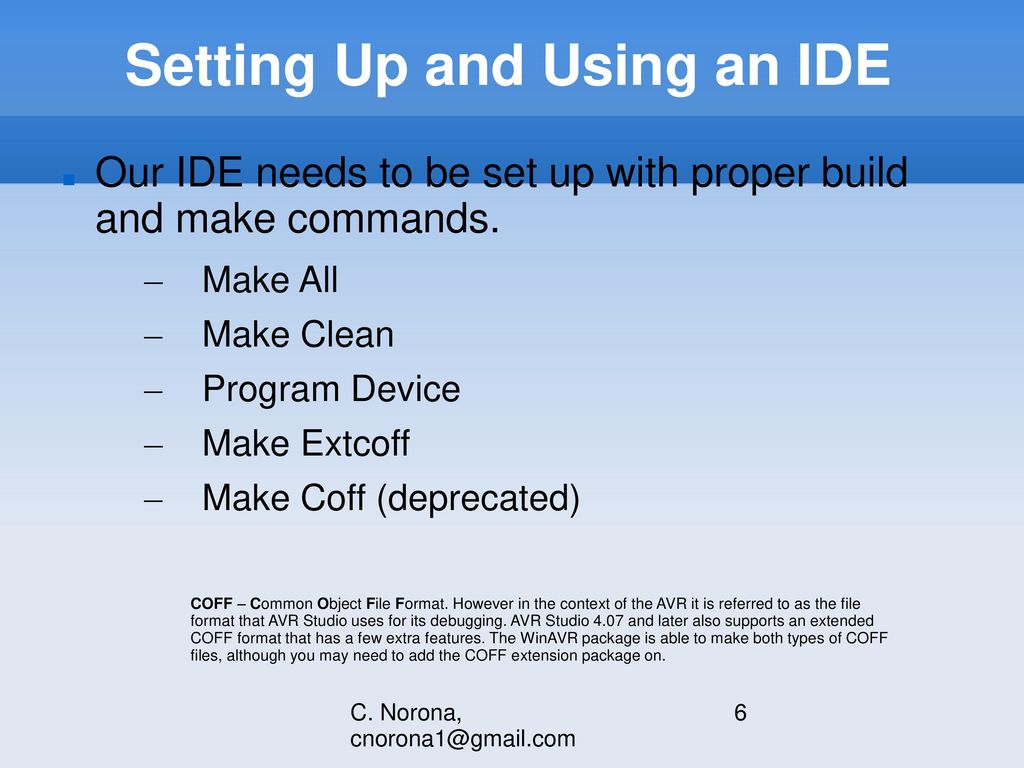 Setting Up and Using an IDE

Our IDE needs to be set up with proper build and make commands.

– Make All
– Make Clean
– Program Device
– Make Extcoff
– Make Coff (deprecated)

COFF – Common Object File Format. However in the context of the AVR it is referred to as the file format that AVR Studio uses for its debugging. AVR Studio 4.07 and later also supports an extended COFF format that has a few extra features. The WinAVR package is able to make both types of COFF files, although you may need to add the COFF extension package on.

C. Norona, cnorona1@gmail.com

6